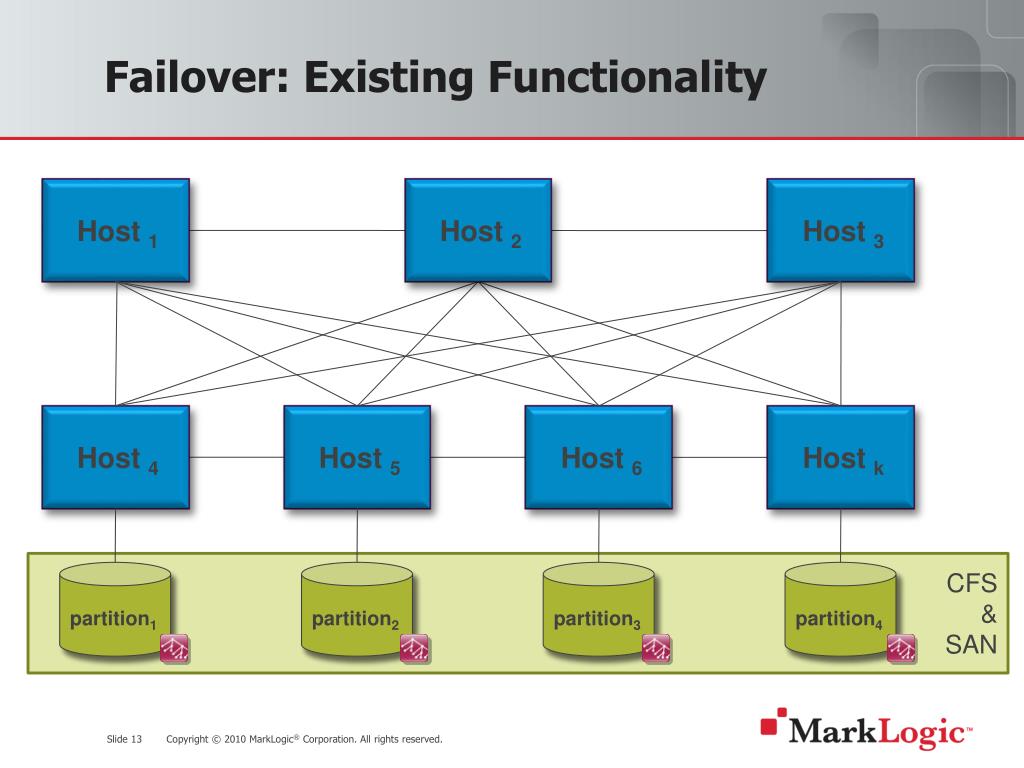 Failover: Existing Functionality

Host $_1$

Host $_2$

Host $_3$

Host $_4$

Host $_5$

Host $_6$

Host $_k$

partition$_1$

partition$_2$

partition$_3$

partition$_4$

CFS & SAN

Slide 13 Copyright © 2010 MarkLogic® Corporation. All rights reserved.

MarkLogic™